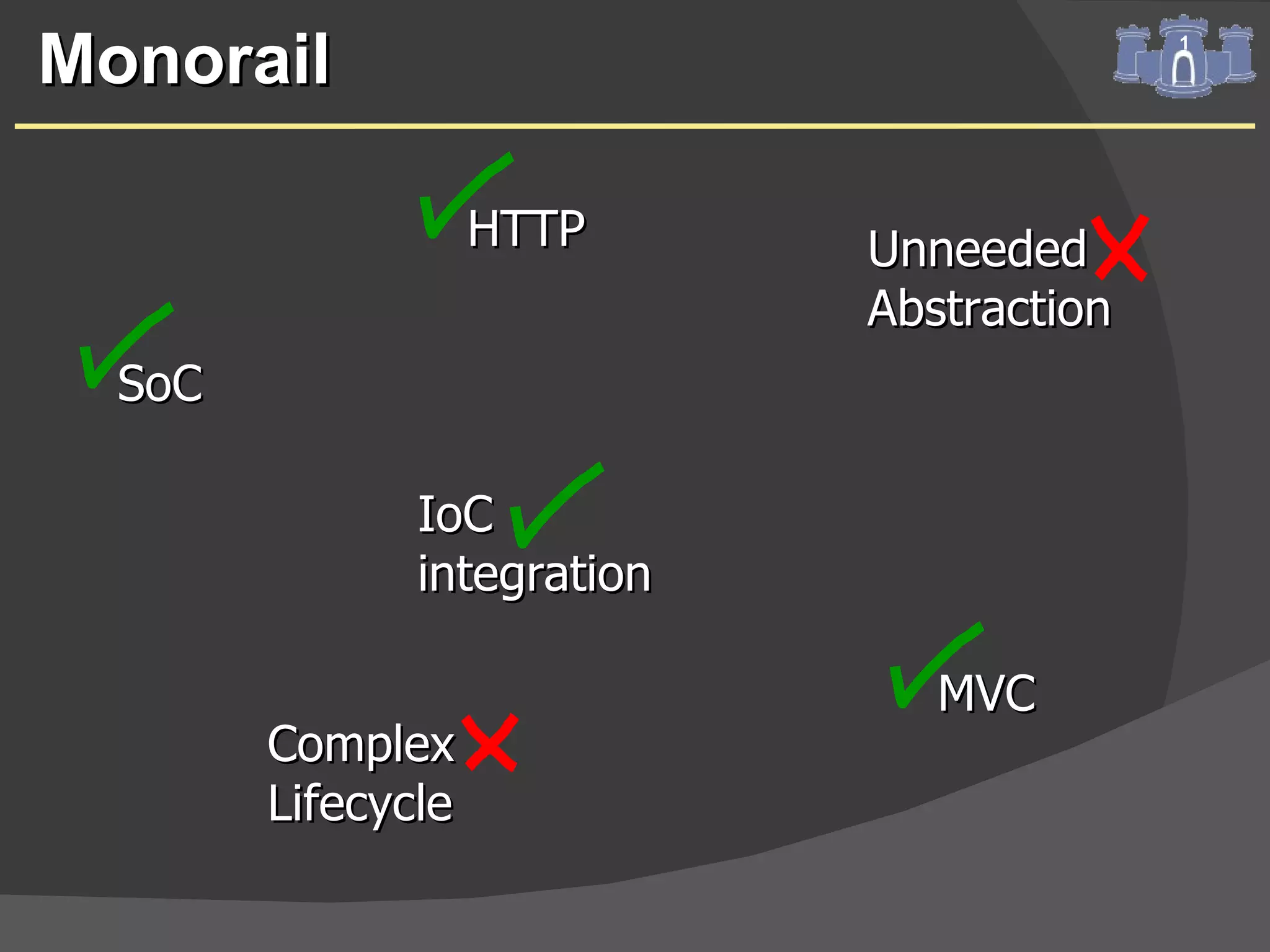 Monorail

1

HTTP

Unneeded Abstraction

SoC

IoC integration

MVC

Complex Lifecycle